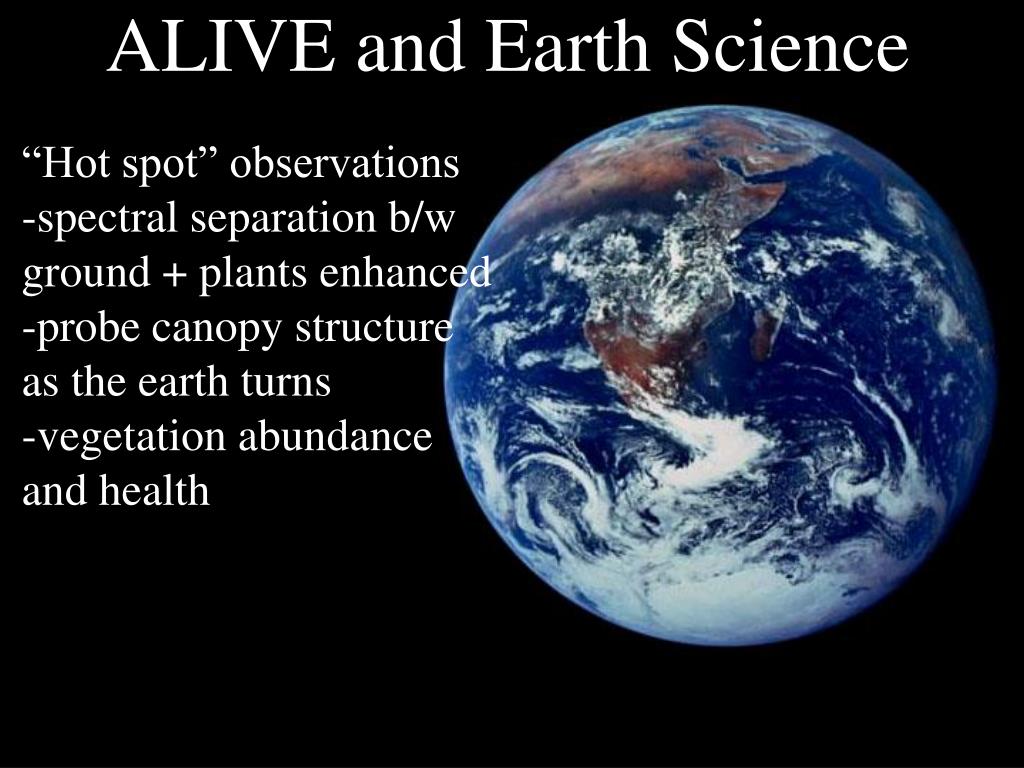 ALIVE and Earth Science

“Hot spot” observations
-spectral separation b/w ground + plants enhanced
-probe canopy structure as the earth turns
-vegetation abundance and health